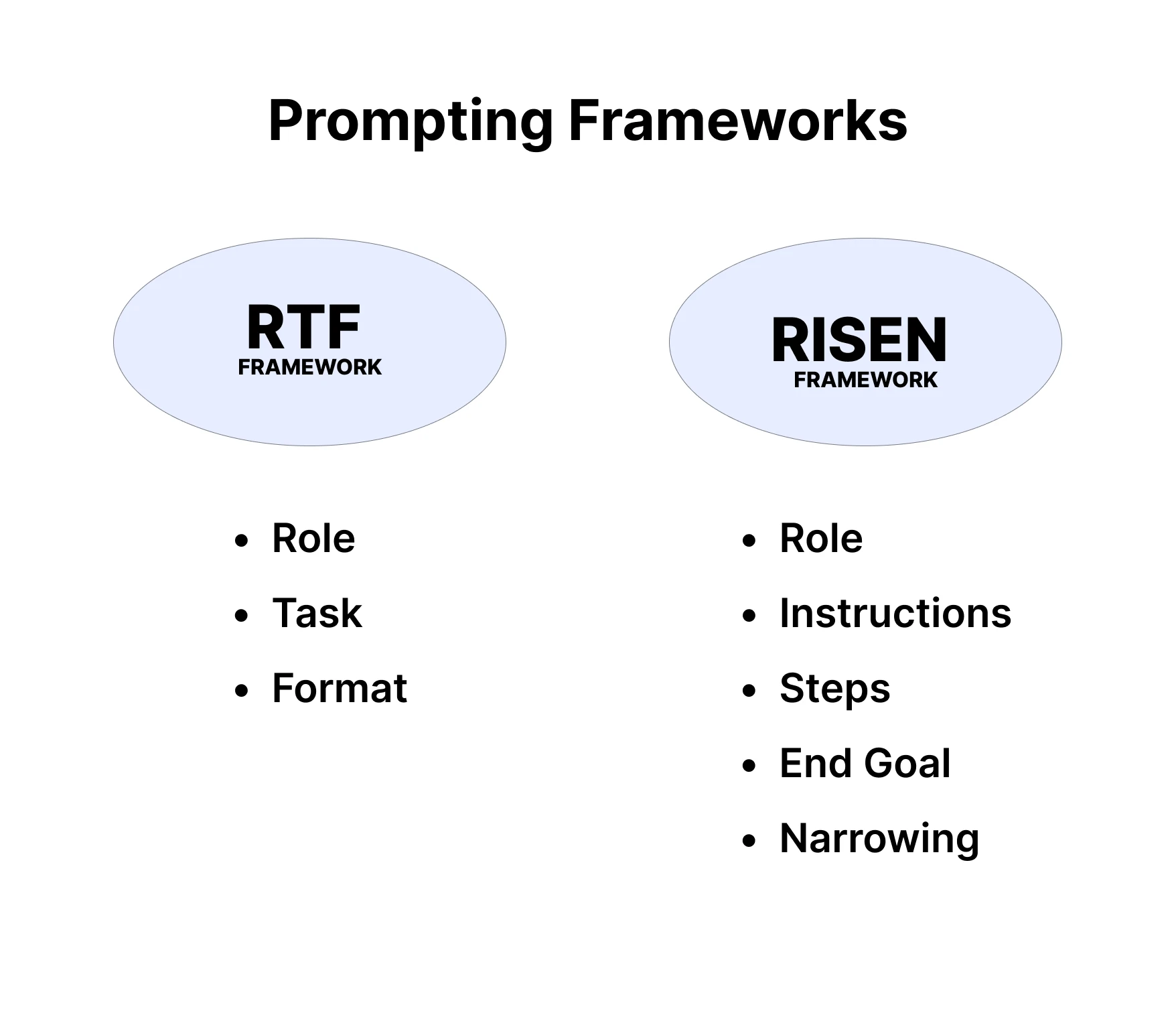 Prompting Frameworks

RTF
FRAMEWORK

- Role
- Task
- Format

RISEN
FRAMEWORK

- Role
- Instructions
- Steps
- End Goal
- Narrowing